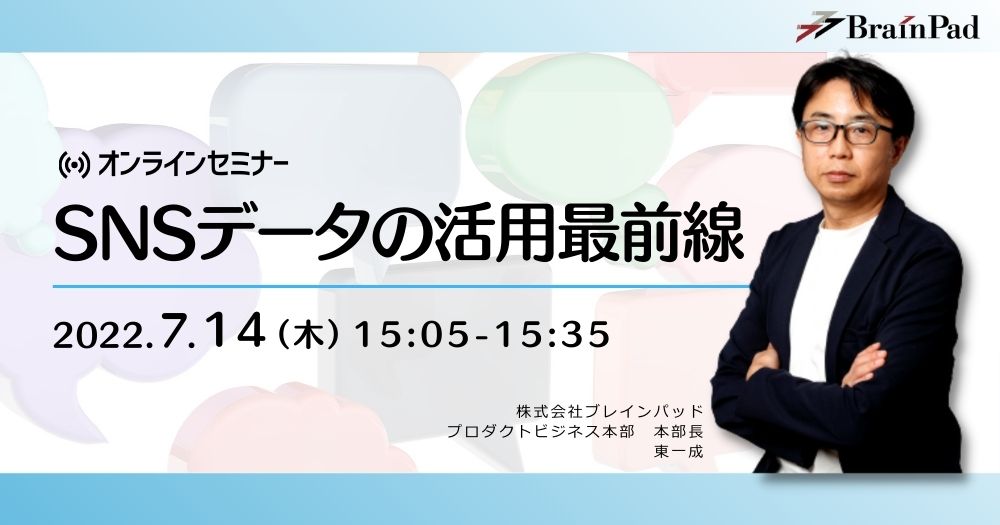 BrainPad

オンラインセミナー

SNSデータの活用最前線

2022.7.14（木）15:05-15:35

株式会社ブレインパッド
プロダクトビジネス本部　本部長
東一成